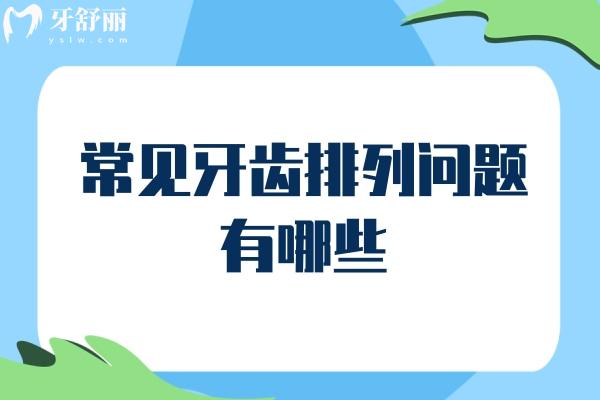 牙舒丽
yslw.com

常见牙齿排列问题有哪些